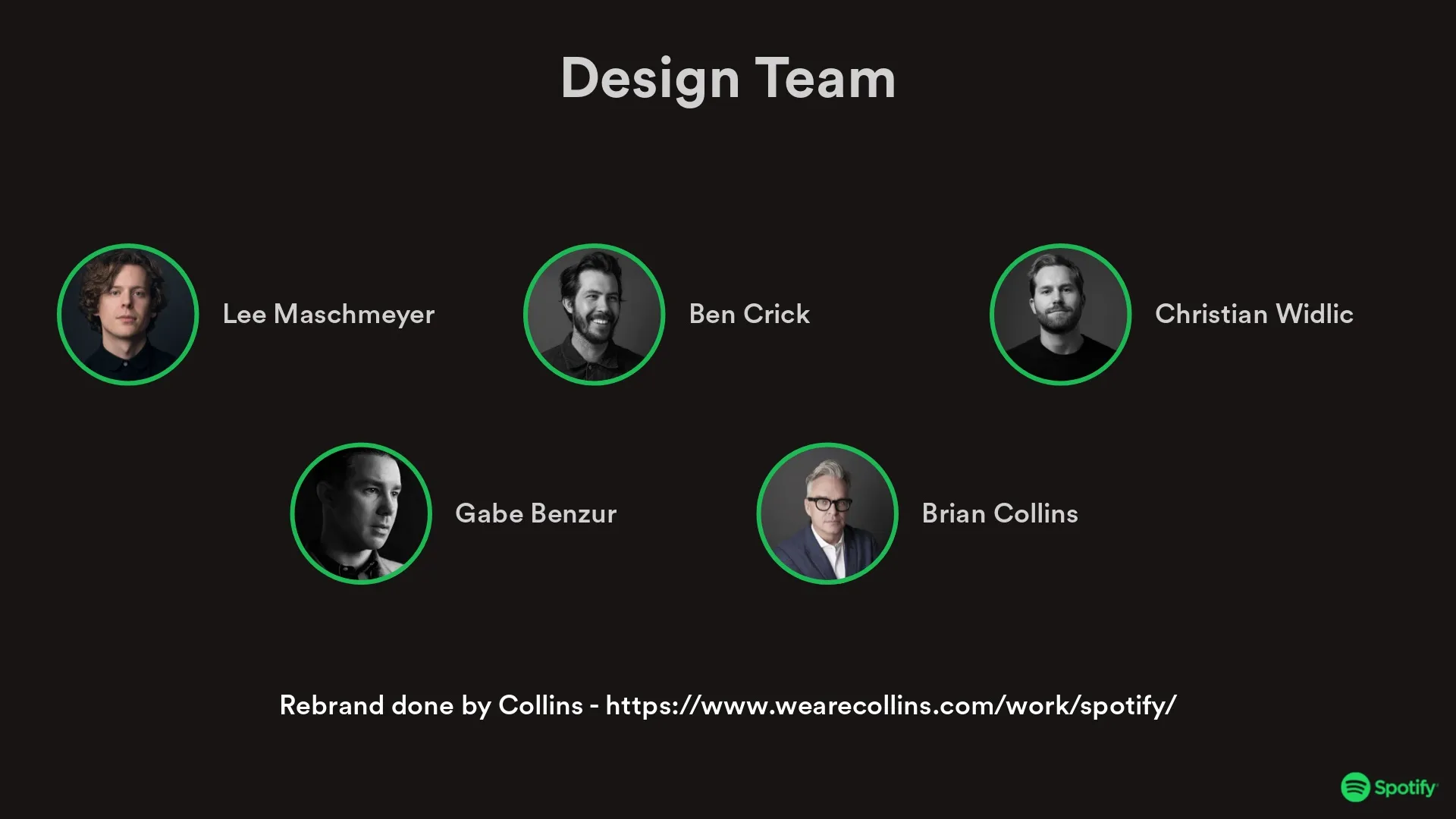 Design Team

Lee Maschmeyer

Ben Crick

Christian Widlic

Gabe Benzur

Brian Collins

Rebrand done by Collins - https://www.wearecollins.com/work/spotify/

Spotify